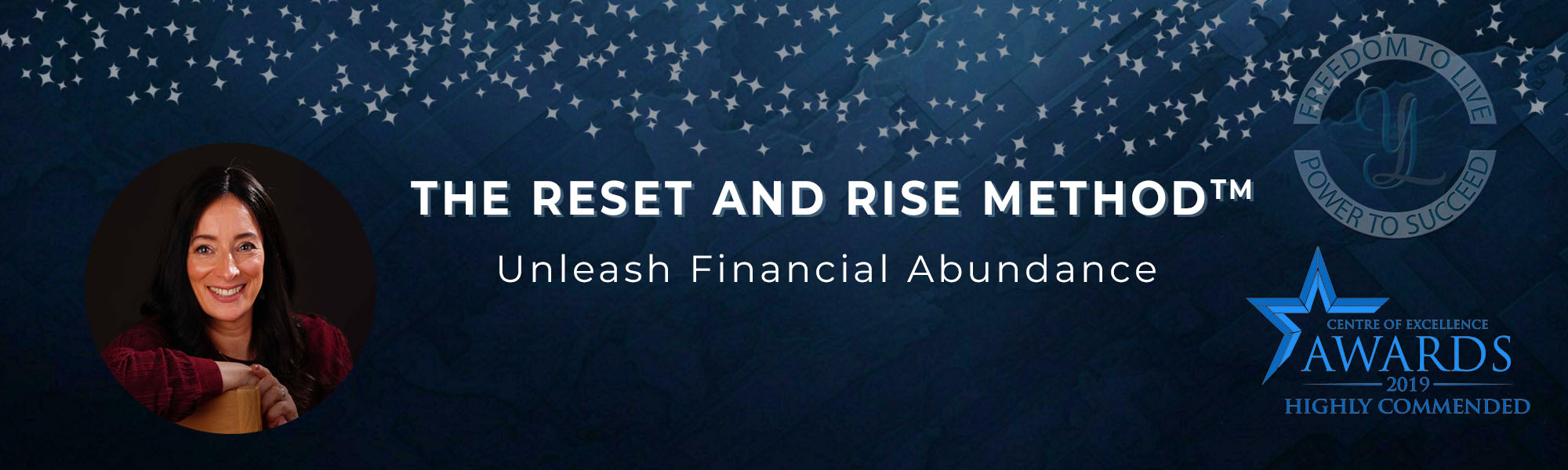 THE RESET AND RISE METHOD™

Unleash Financial Abundance

FREEDOM TO LIVE
YL
POWER TO SUCCEED

CENTRE OF EXCELLENCE
AWARDS
2019
HIGHLY COMMENDED